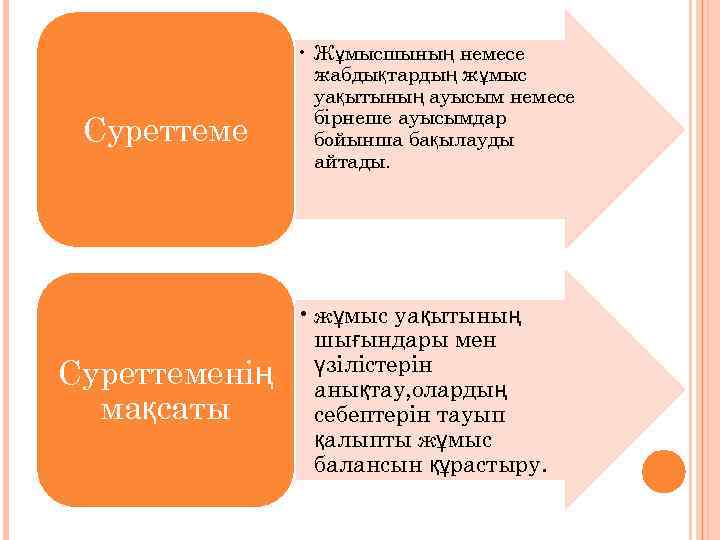 Суреттеме

• Жұмысшының немесе жабдықтардың жұмыс уақытының ауысым немесе бірнеше ауысымдар бойынша бақылауды айтады.

Суреттеменің мақсаты

• жұмыс уақытының шығындары мен үзілістерін анықтау,олардың себептерін тауып қалыпты жұмыс балансын құрастыру.